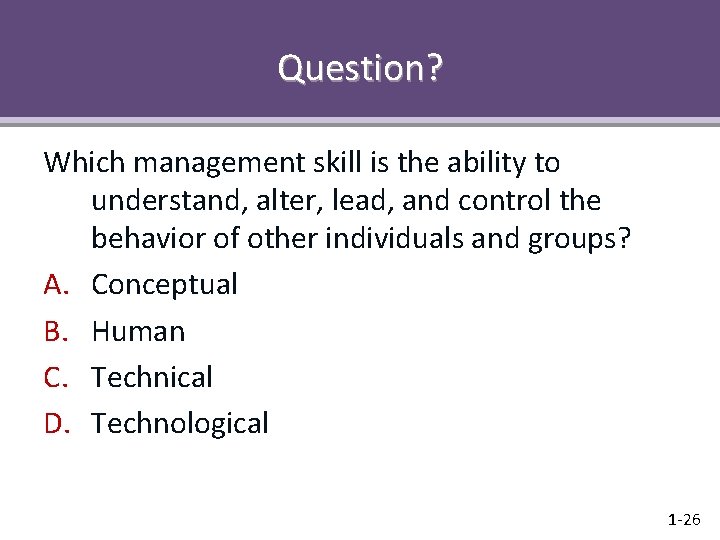 Question?

Which management skill is the ability to understand, alter, lead, and control the behavior of other individuals and groups?

A. Conceptual
B. Human
C. Technical
D. Technological

1-26